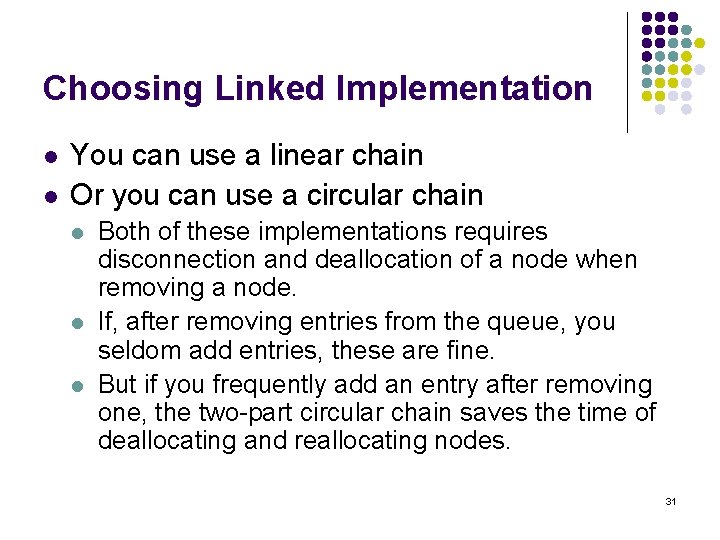 Choosing Linked Implementation

- You can use a linear chain
- Or you can use a circular chain
  - Both of these implementations requires disconnection and deallocation of a node when removing a node.
  - If, after removing entries from the queue, you seldom add entries, these are fine.
  - But if you frequently add an entry after removing one, the two-part circular chain saves the time of deallocating and reallocating nodes.

31